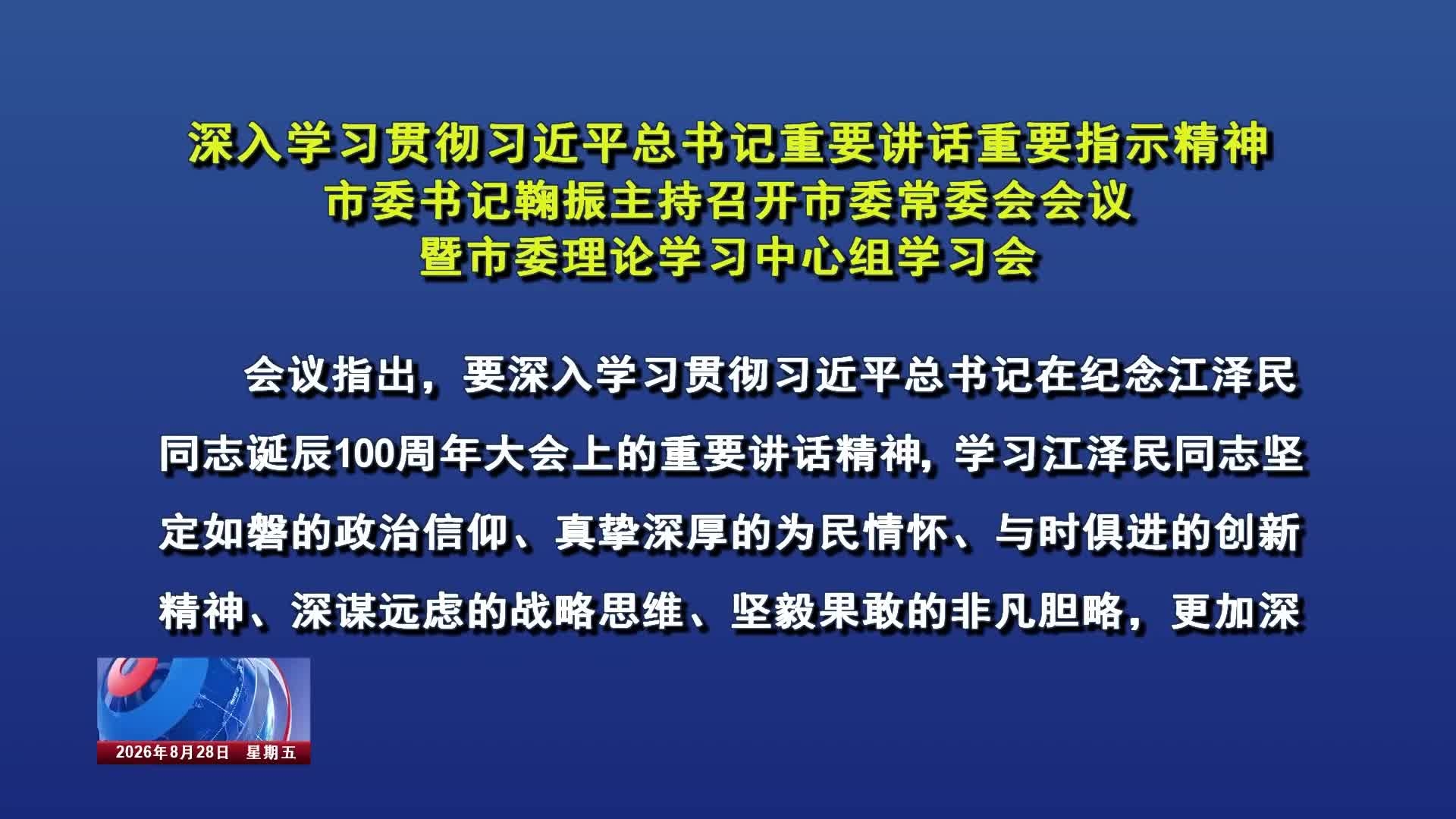 深入学习贯彻习近平总书记重要讲话重要指示精神
市委书记鞠振主持召开市委常委会会议
暨市委理论学习中心组学习会

会议指出，要深入学习贯彻习近平总书记在纪念江泽民同志诞辰100周年大会上的重要讲话精神，学习江泽民同志坚定如磐的政治信仰、真挚深厚的为民情怀、与时俱进的创新精神、深谋远虑的战略思维、坚毅果敢的非凡胆略，更加深

2026年8月28日　星期五